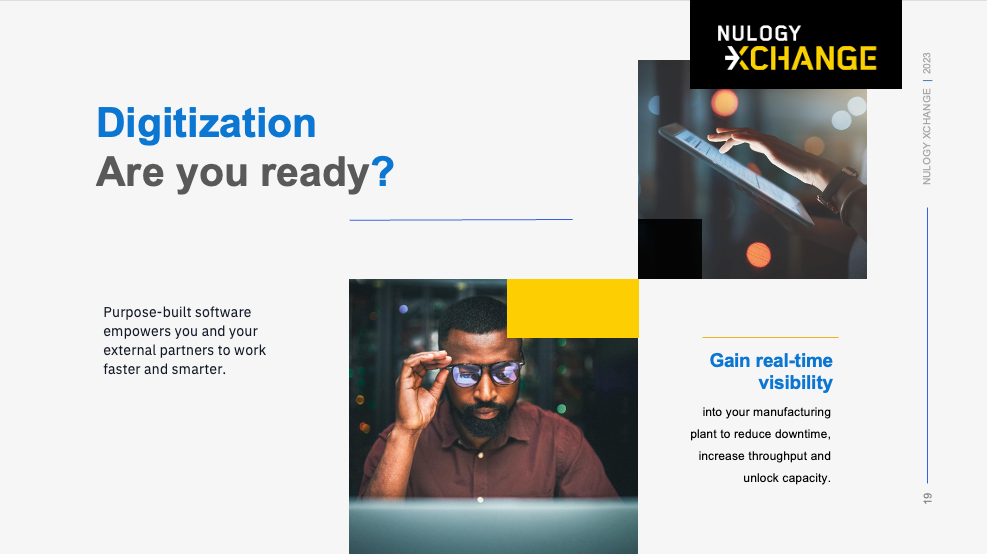 NULOGY
XCHANGE

NULOGY XCHANGE | 2023

Digitization
Are you ready?

Purpose-built software empowers you and your external partners to work faster and smarter.

Gain real-time visibility

into your manufacturing plant to reduce downtime, increase throughput and unlock capacity.

19